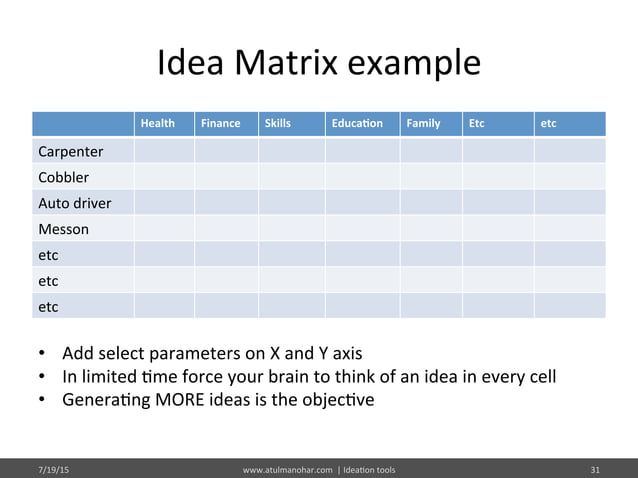 Idea Matrix example

| | Health | Finance | Skills | Education | Family | Etc | etc |
|---|---|---|---|---|---|---|---|
| Carpenter | | | | | | | |
| Cobbler | | | | | | | |
| Auto driver | | | | | | | |
| Messon | | | | | | | |
| etc | | | | | | | |
| etc | | | | | | | |
| etc | | | | | | | |

• Add select parameters on X and Y axis
• In limited time force your brain to think of an idea in every cell
• Generating MORE ideas is the objective

7/19/15 www.atulmanohar.com | Ideation tools 31